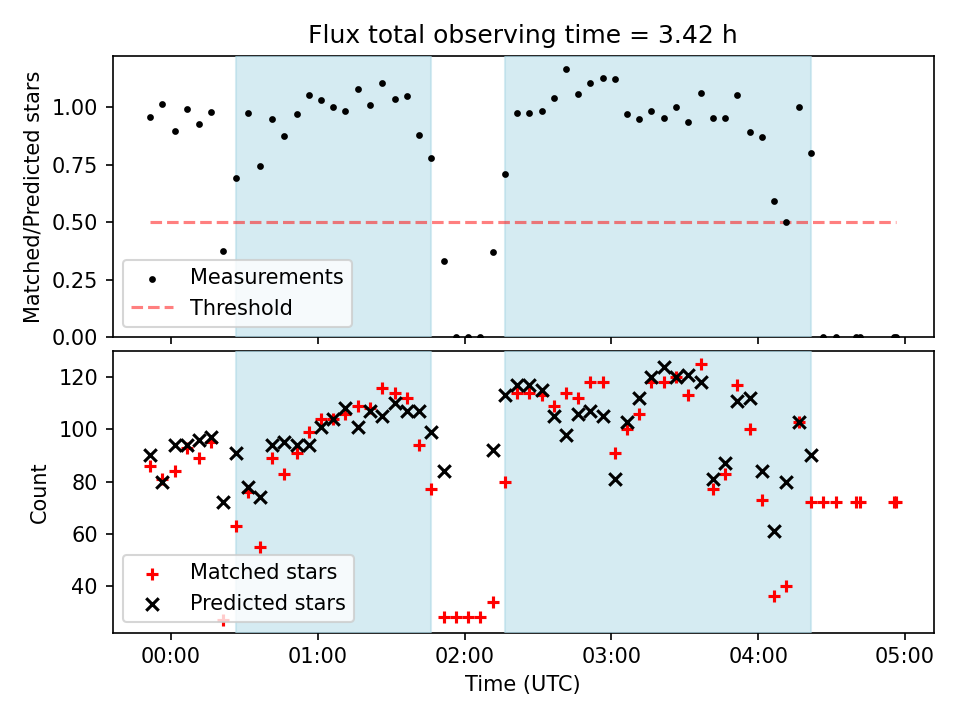 Flux total observing time = 3.42 h

Matched/Predicted stars

1.00
0.75
0.50
0.25
0.00

Measurements
Threshold

Count

120
100
80
60
40

Matched stars
Predicted stars

00:00
01:00
02:00
03:00
04:00
05:00

Time (UTC)